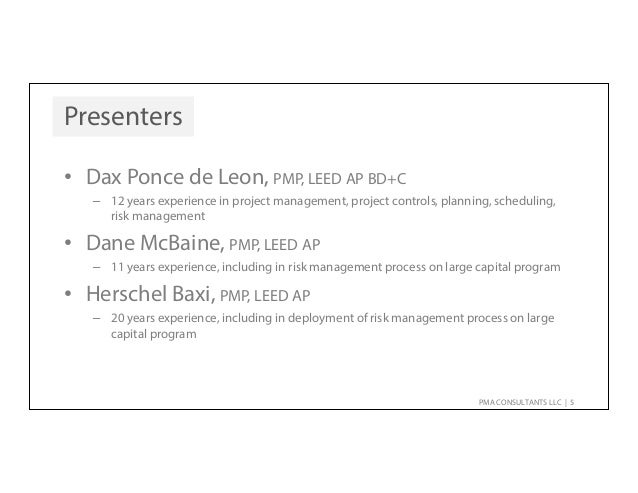 Presenters

• Dax Ponce de Leon, PMP, LEED AP BD+C
– 12 years experience in project management, project controls, planning, scheduling, risk management

• Dane McBaine, PMP, LEED AP
– 11 years experience, including in risk management process on large capital program

• Herschel Baxi, PMP, LEED AP
– 20 years experience, including in deployment of risk management process on large capital program

PMA CONSULTANTS LLC | 5